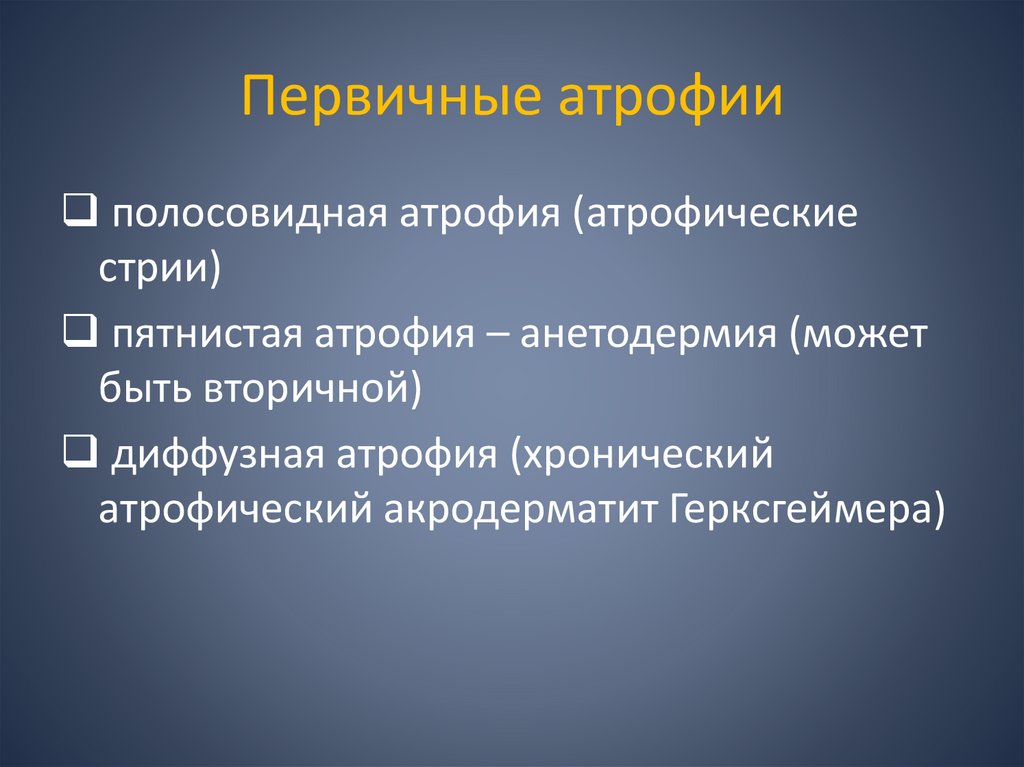 Первичные атрофии

❑ полосовидная атрофия (атрофические стрии)

❑ пятнистая атрофия – анетодермия (может быть вторичной)

❑ диффузная атрофия (хронический атрофический акродерматит Герксгеймера)